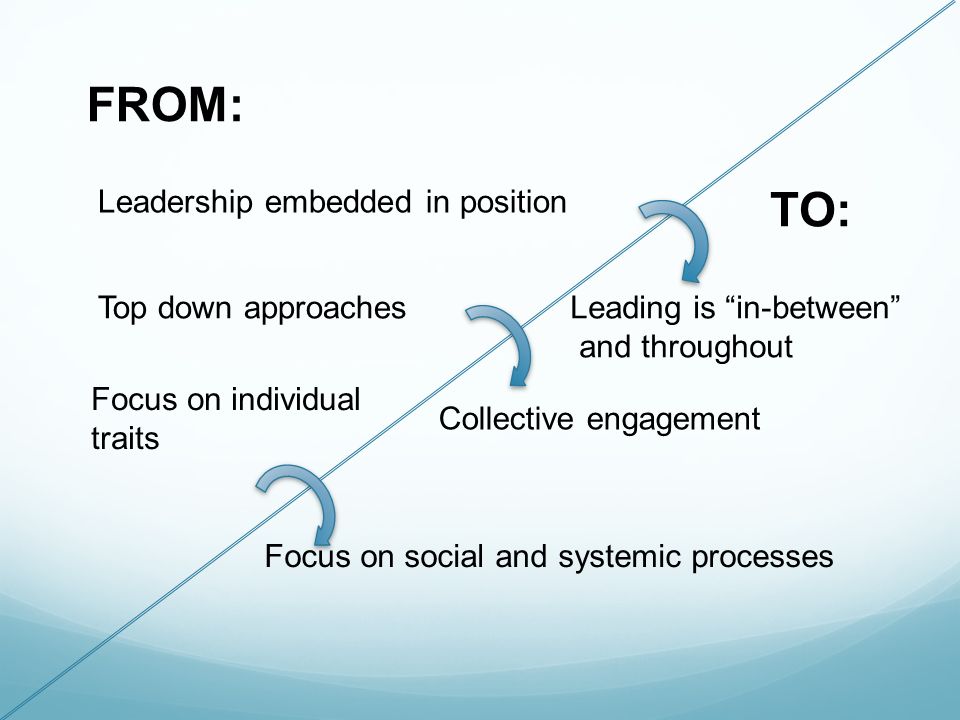 FROM:

Leadership embedded in position

TO:

Top down approaches

Leading is “in-between” and throughout

Focus on individual traits

Collective engagement

Focus on social and systemic processes